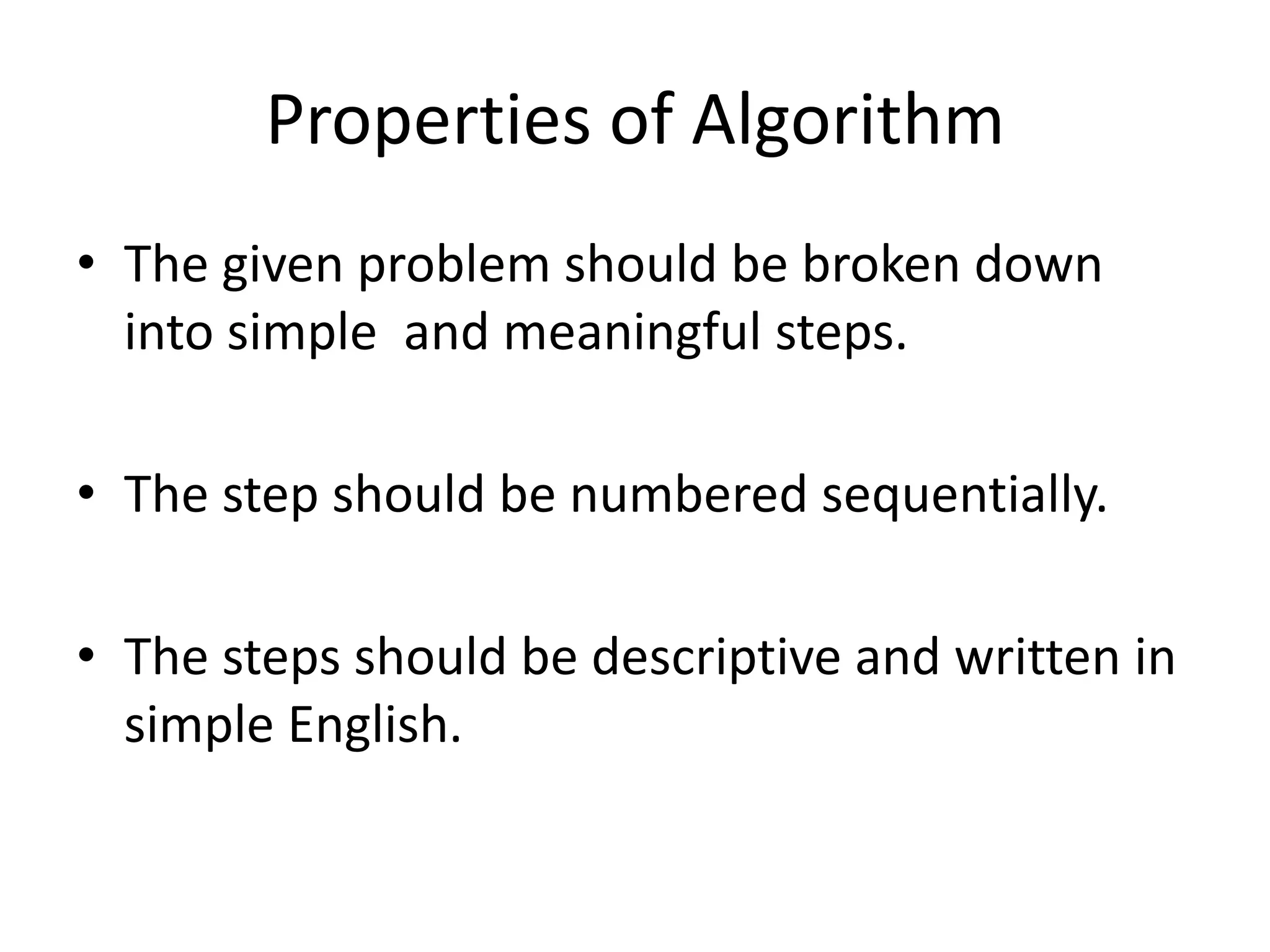 Properties of Algorithm

• The given problem should be broken down into simple and meaningful steps.

• The step should be numbered sequentially.

• The steps should be descriptive and written in simple English.